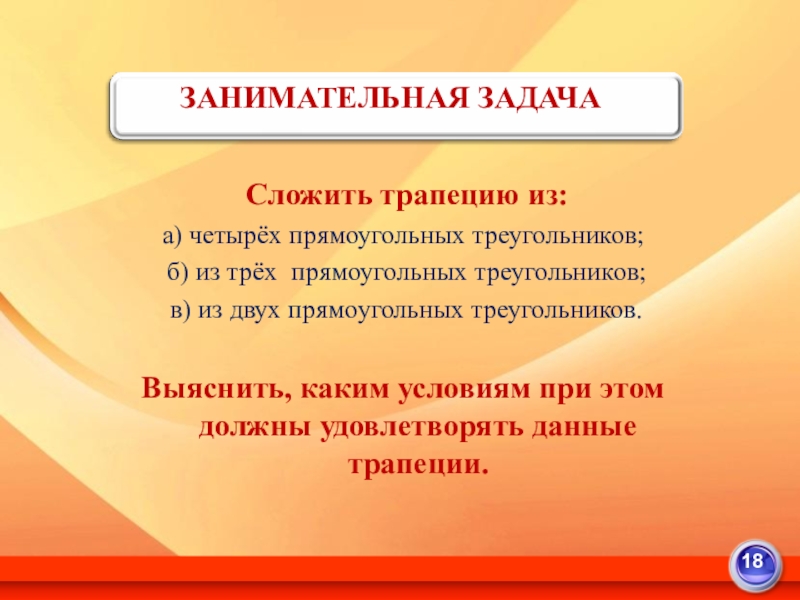 ЗАНИМАТЕЛЬНАЯ ЗАДАЧА

Сложить трапецию из:

а) четырёх прямоугольных треугольников;

б) из трёх  прямоугольных треугольников;

в) из двух прямоугольных треугольников.

Выяснить, каким условиям при этом должны удовлетворять данные трапеции.

18